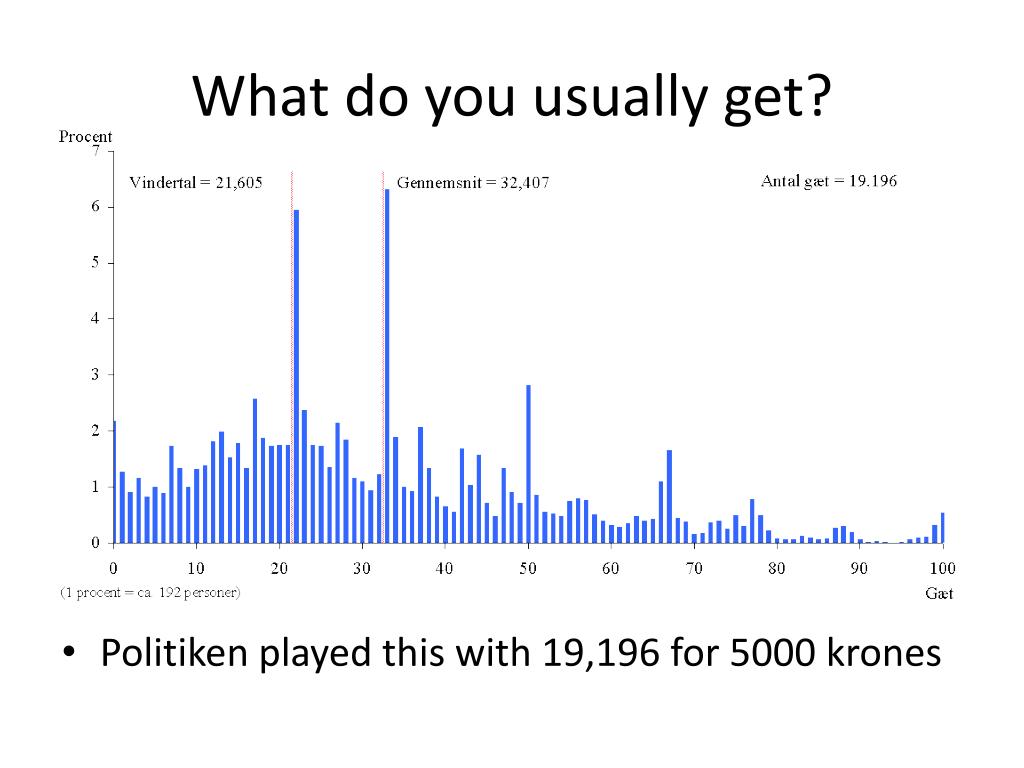 What do you usually get?

Procent

7
6
5
4
3
2
1
0

Vindertal = 21,605

Gennemsnit = 32,407

Antal gæt = 19.196

0 10 20 30 40 50 60 70 80 90 100

(1 procent = ca. 192 personer)

Gæt

• Politiken played this with 19,196 for 5000 krones